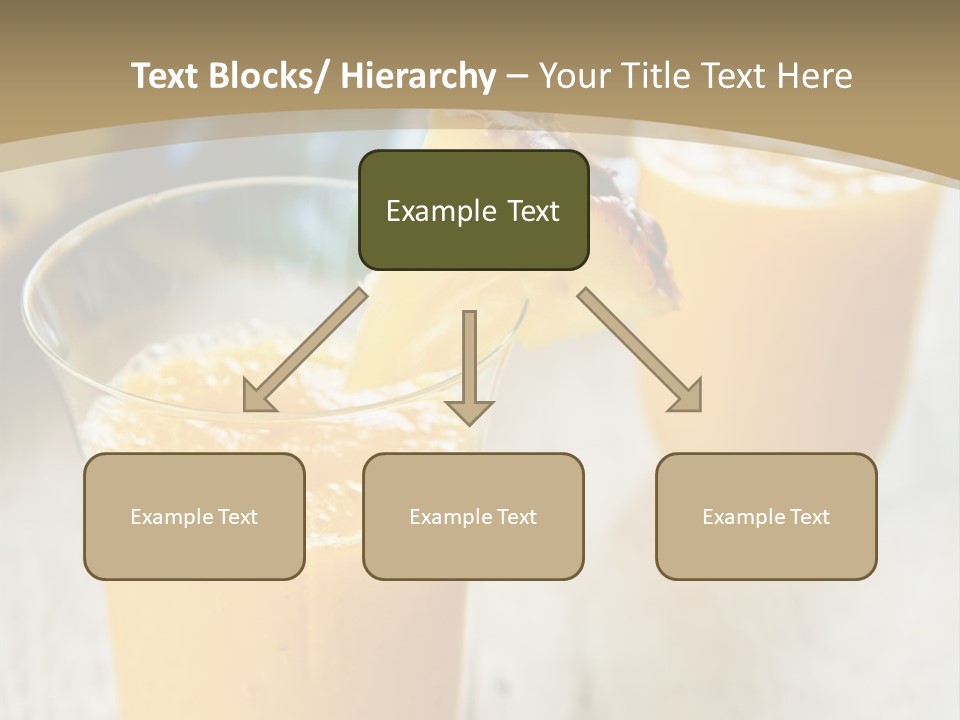 Text Blocks/ Hierarchy – Your Title Text Here

Example Text

Example Text

Example Text

Example Text